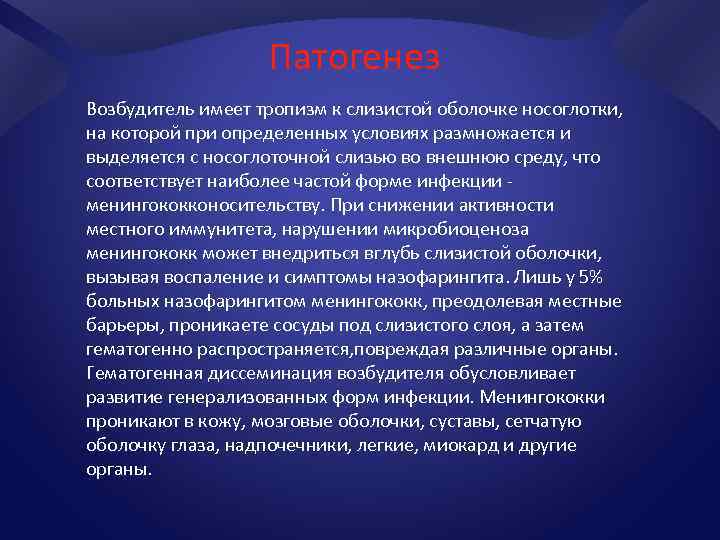 Патогенез

Возбудитель имеет тропизм к слизистой оболочке носоглотки, на которой при определенных условиях размножается и выделяется с носоглоточной слизью во внешнюю среду, что соответствует наиболее частой форме инфекции - менингококконосительству. При снижении активности местного иммунитета, нарушении микробиоценоза менингококк может внедриться вглубь слизистой оболочки, вызывая воспаление и симптомы назофарингита. Лишь у 5% больных назофарингитом менингококк, преодолевая местные барьеры, проникаете сосуды под слизистого слоя, а затем гематогенно распространяется,повреждая различные органы. Гематогенная диссеминация возбудителя обусловливает развитие генерализованных форм инфекции. Менингококки проникают в кожу, мозговые оболочки, суставы, сетчатую оболочку глаза, надпочечники, легкие, миокард и другие органы.